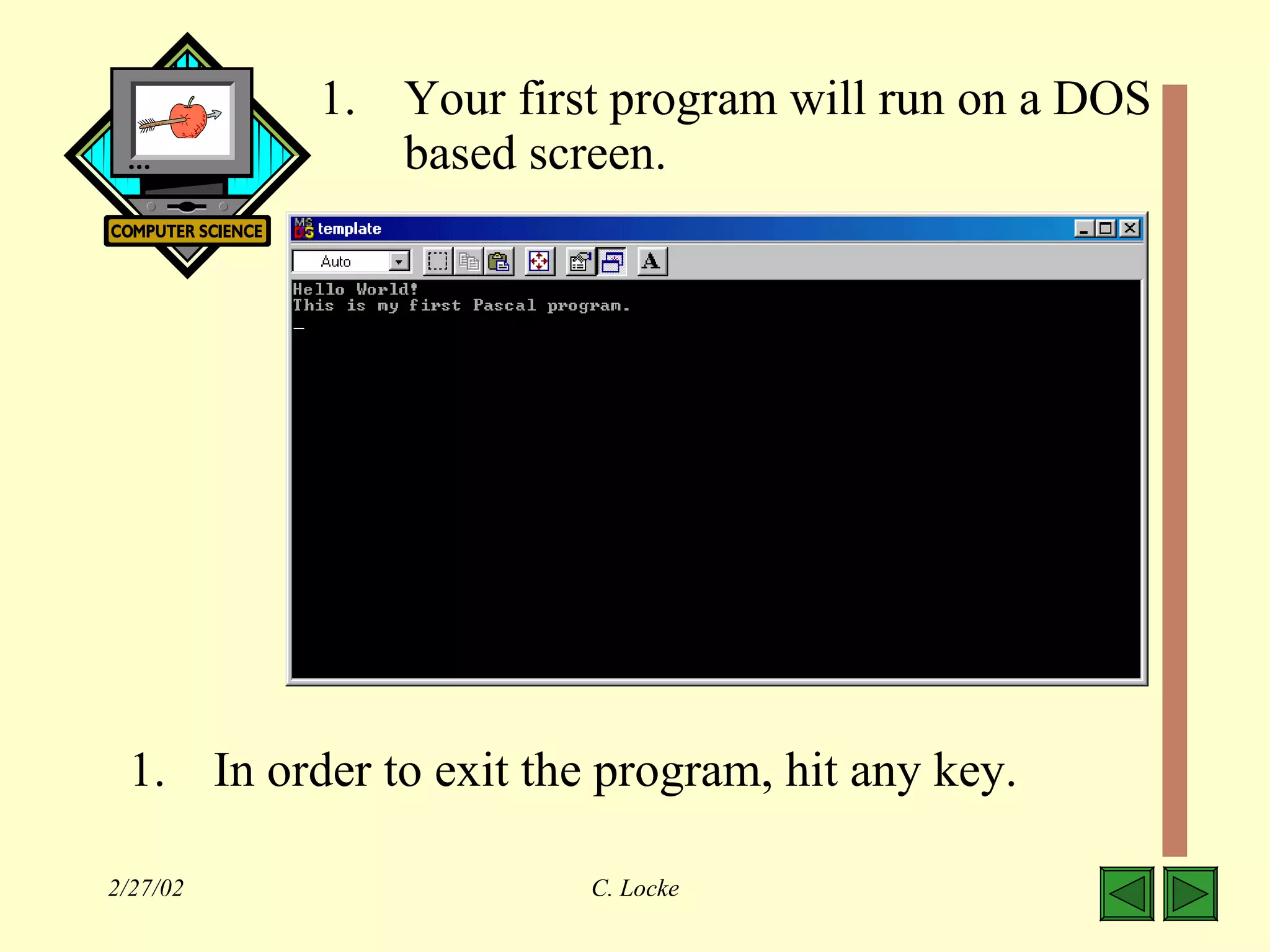 COMPUTER SCIENCE

1. Your first program will run on a DOS based screen.

MS DOS template

Auto

A

Hello World!
This is my first Pascal program.
_

1. In order to exit the program, hit any key.

2/27/02

C. Locke